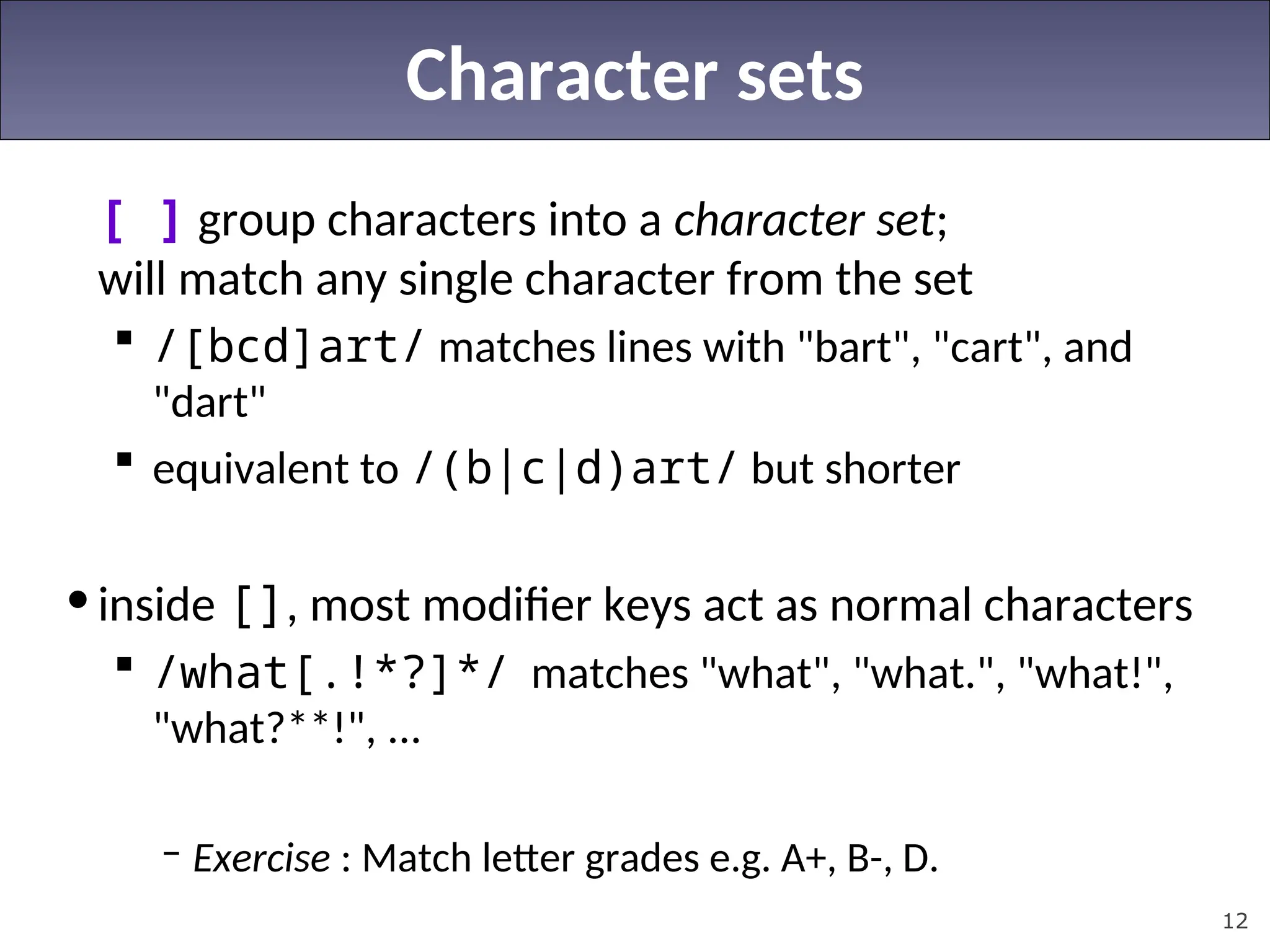 Character sets

[ ] group characters into a character set; will match any single character from the set

▪ /[bcd]art/ matches lines with "bart", "cart", and "dart"

▪ equivalent to /(b|c|d)art/ but shorter

• inside [], most modifier keys act as normal characters

▪ /what[.!*?]*/ matches "what", "what.", "what!", "what?**!", ...

– Exercise : Match letter grades e.g. A+, B-, D.

12